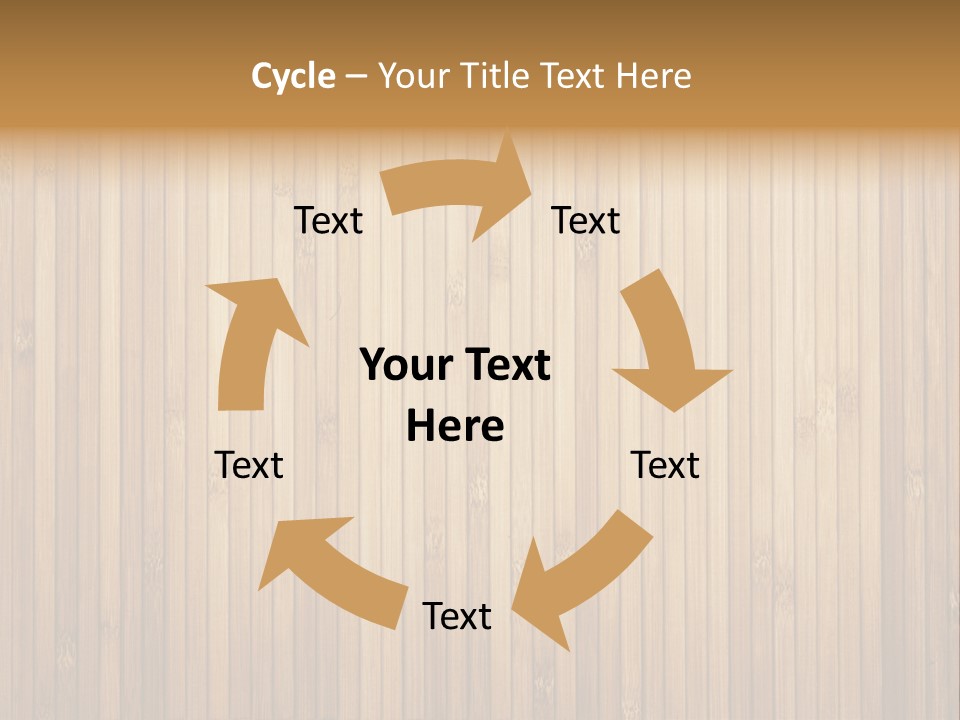 Cycle – Your Title Text Here

Text

Text

Your Text Here

Text

Text

Text